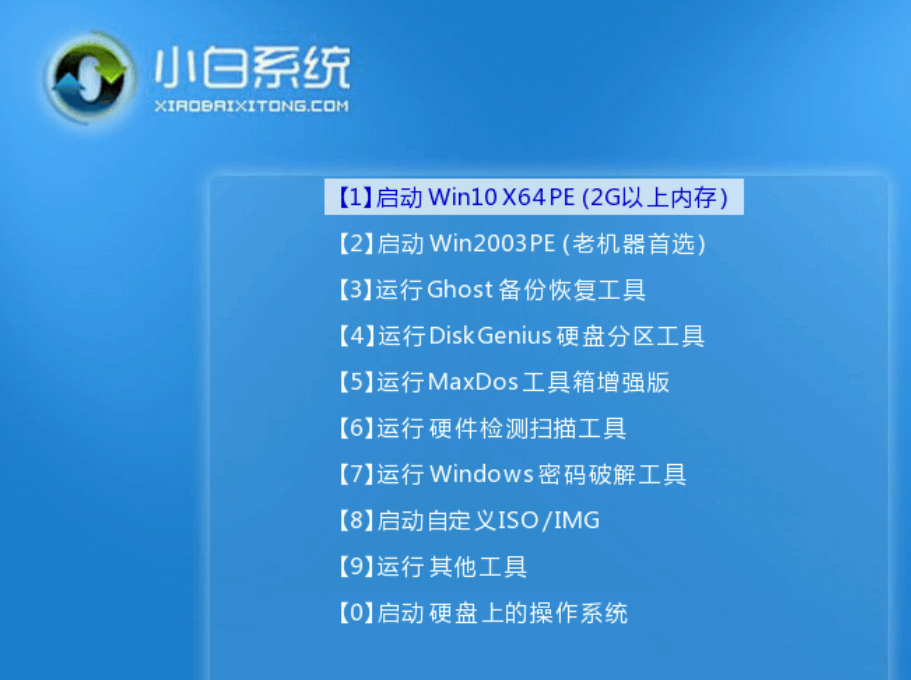 小白系统
XIAOBAIXITONG.COM

【1】启动 Win10 X64 PE (2G以上内存)
【2】启动 Win2003PE (老机器首选)
【3】运行 Ghost 备份恢复工具
【4】运行 DiskGenius 硬盘分区工具
【5】运行 MaxDos 工具箱增强版
【6】运行 硬件检测扫描工具
【7】运行 Windows 密码破解工具
【8】启动自定义ISO/IMG
【9】运行 其他工具
【0】启动 硬盘上的操作系统